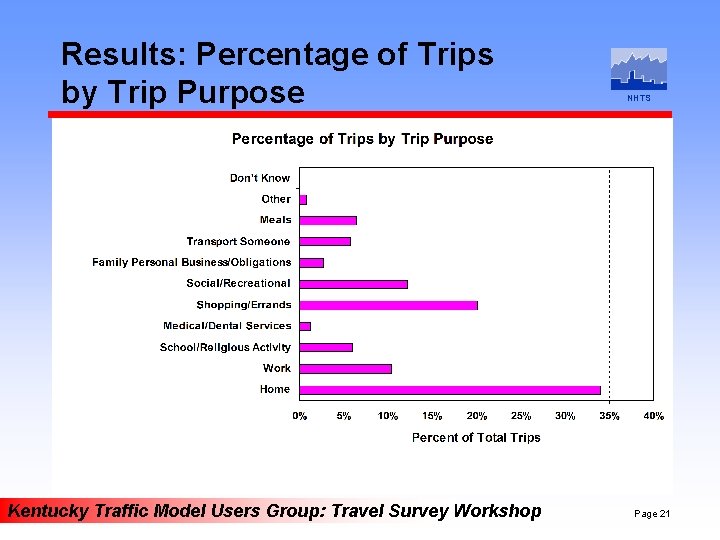 Results: Percentage of Trips by Trip Purpose

NHTS

Percentage of Trips by Trip Purpose

Don't Know
Other
Meals
Transport Someone
Family Personal Business/Obligations
Social/Recreational
Shopping/Errands
Medical/Dental Services
School/Religious Activity
Work
Home

0% 5% 10% 15% 20% 25% 30% 35% 40%

Percent of Total Trips

Kentucky Traffic Model Users Group: Travel Survey Workshop

Page 21